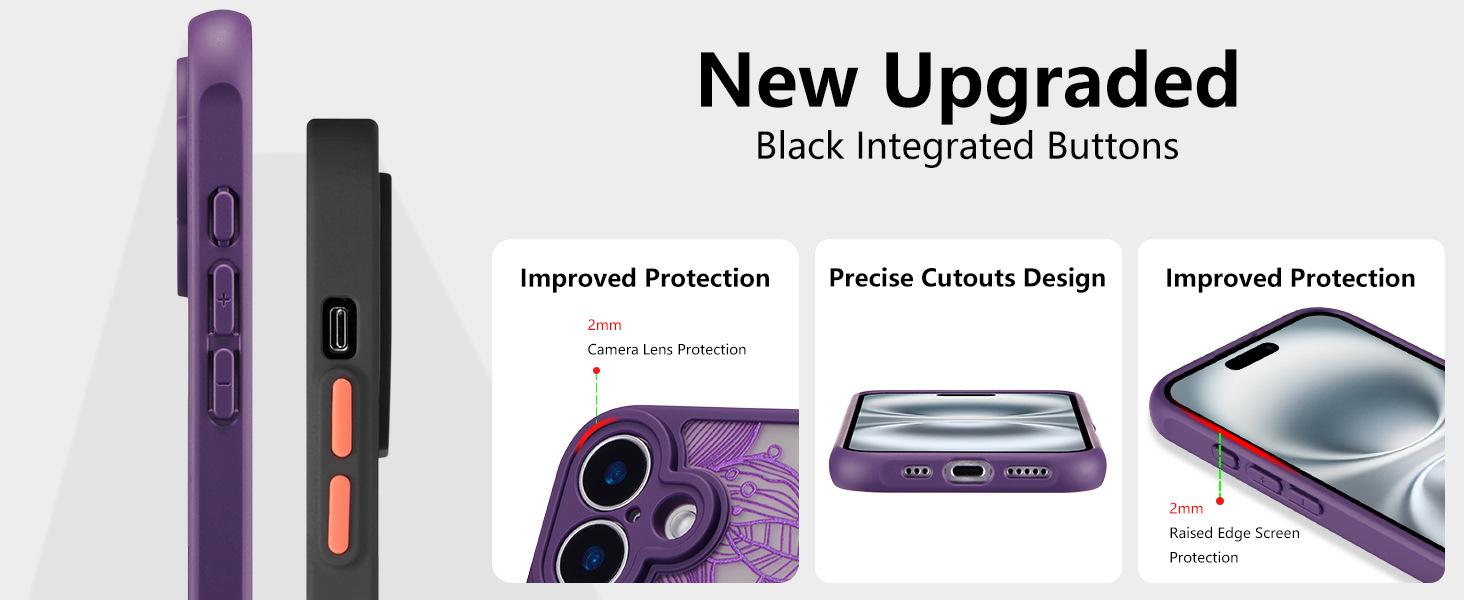 New Upgraded
Black Integrated Buttons

Improved Protection

2mm
Camera Lens Protection

Precise Cutouts Design

Improved Protection

2mm
Raised Edge Screen Protection